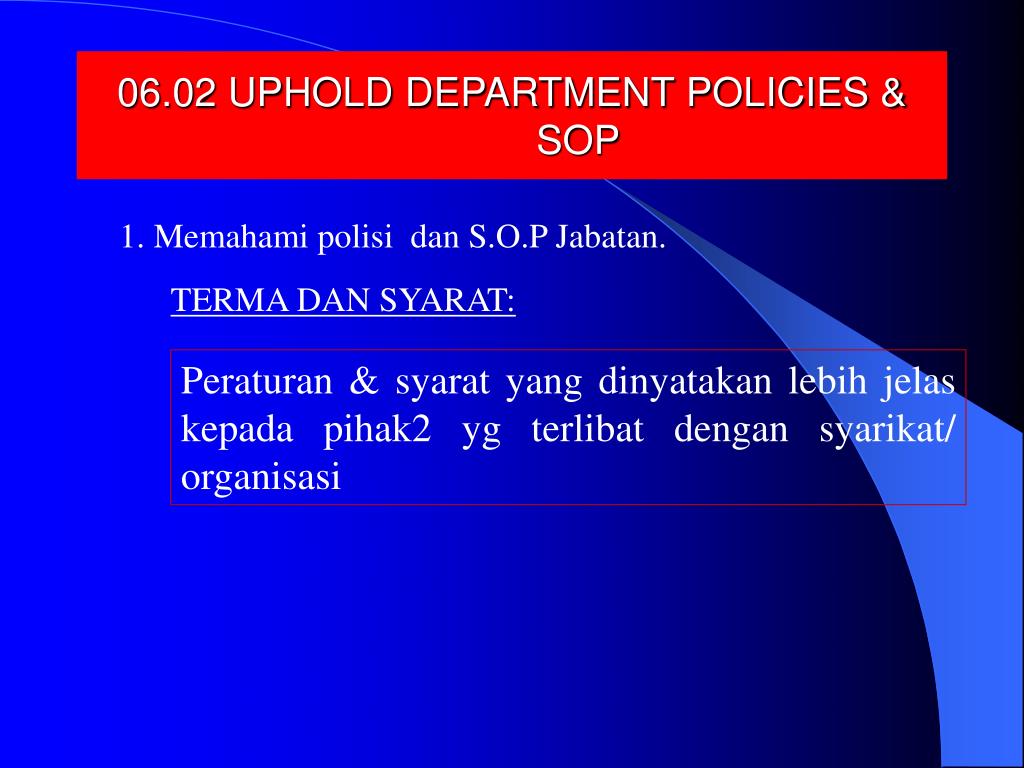 06.02 UPHOLD DEPARTMENT POLICIES & SOP

1. Memahami polisi dan S.O.P Jabatan.

TERMA DAN SYARAT:

Peraturan & syarat yang dinyatakan lebih jelas kepada pihak2 yg terlibat dengan syarikat/ organisasi